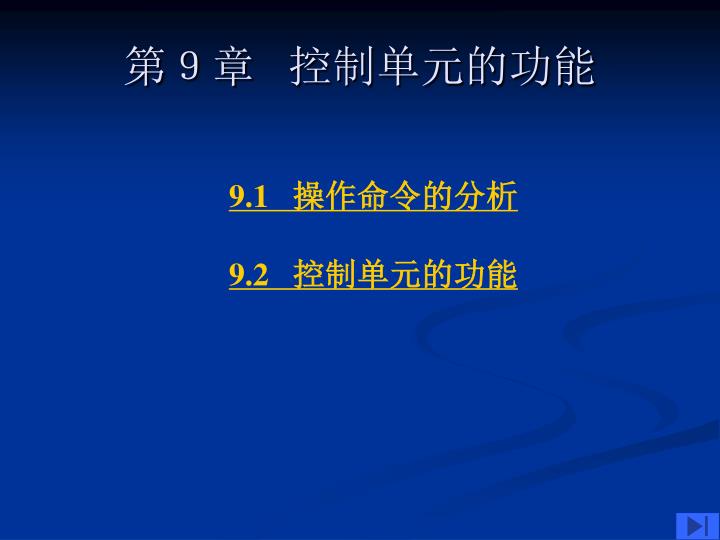 第 9 章　控制单元的功能

9.1　操作命令的分析

9.2　控制单元的功能